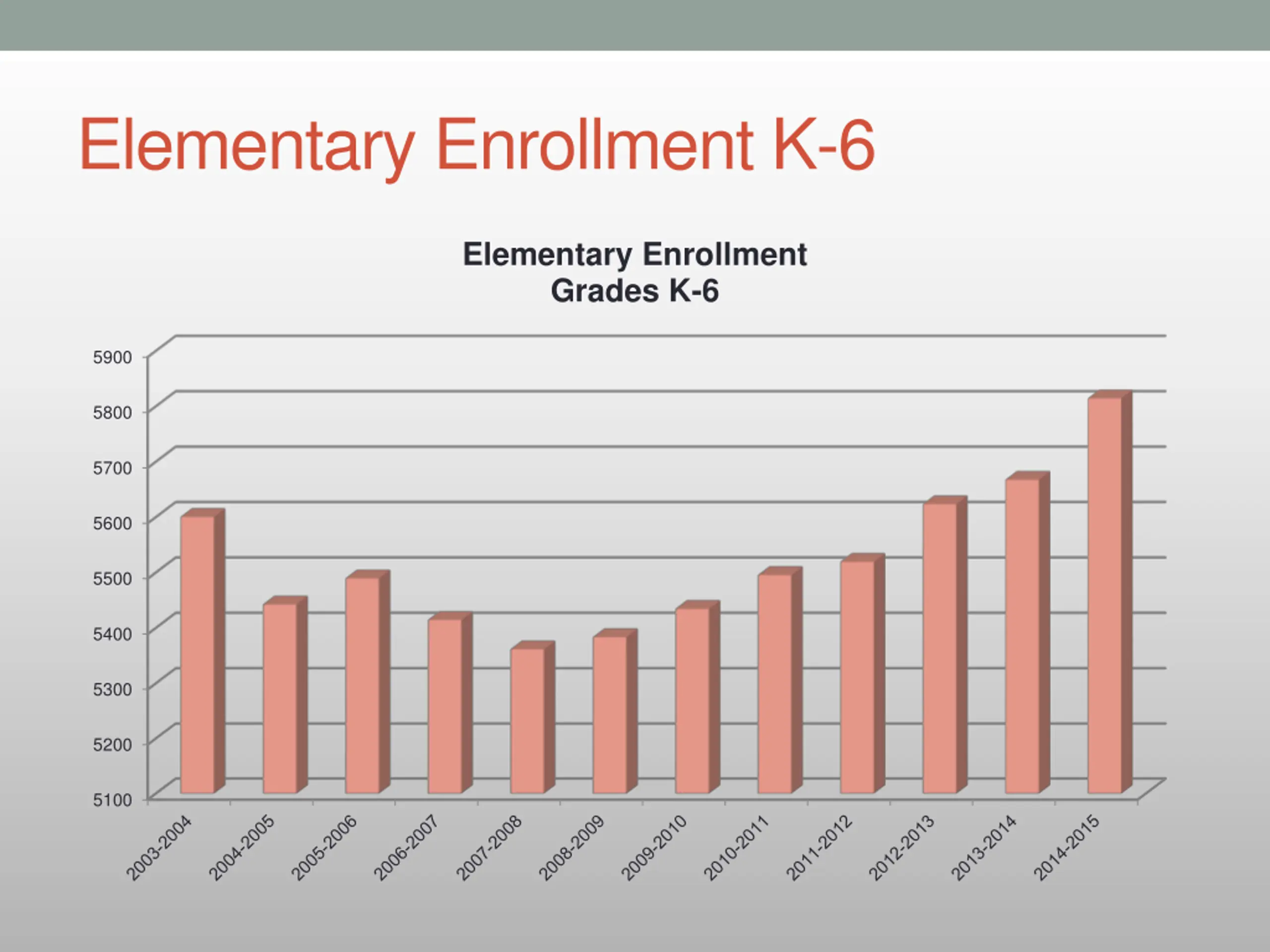 Elementary Enrollment K-6

Elementary Enrollment
Grades K-6

5900
5800
5700
5600
5500
5400
5300
5200
5100

2003-2004
2004-2005
2005-2006
2006-2007
2007-2008
2008-2009
2009-2010
2010-2011
2011-2012
2012-2013
2013-2014
2014-2015